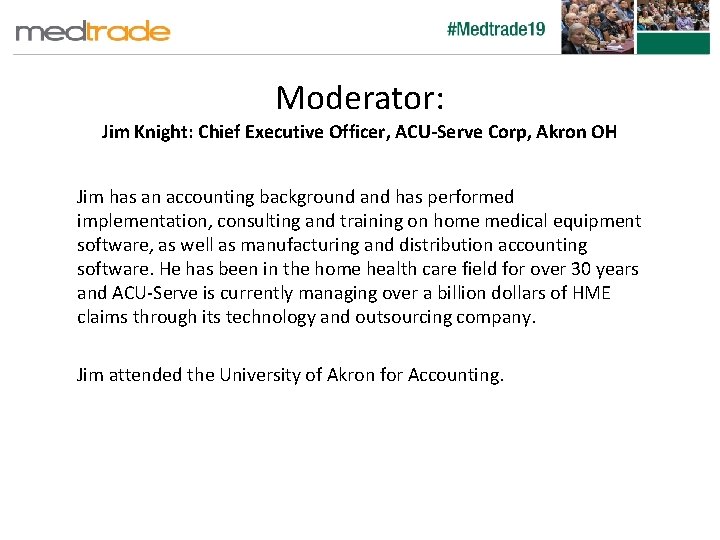 medtrade

#Medtrade19

Moderator:

Jim Knight: Chief Executive Officer, ACU-Serve Corp, Akron OH

Jim has an accounting background and has performed implementation, consulting and training on home medical equipment software, as well as manufacturing and distribution accounting software. He has been in the home health care field for over 30 years and ACU-Serve is currently managing over a billion dollars of HME claims through its technology and outsourcing company.

Jim attended the University of Akron for Accounting.